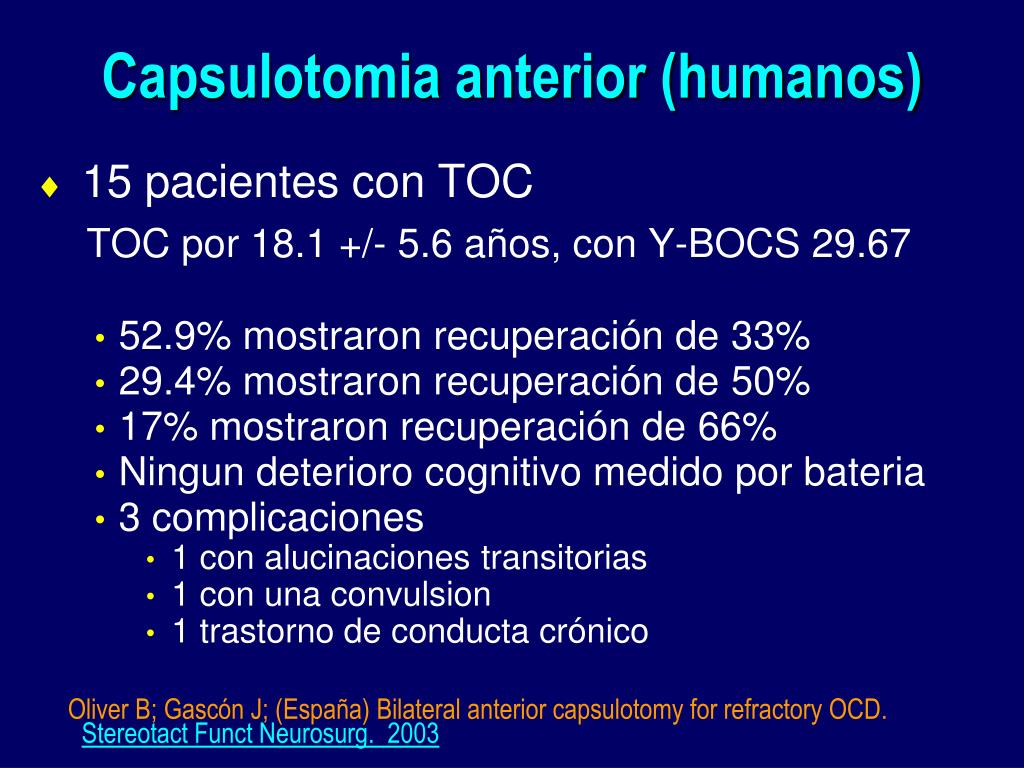 Capsulotomia anterior (humanos)

♦ 15 pacientes con TOC
TOC por 18.1 +/- 5.6 años, con Y-BOCS 29.67

• 52.9% mostraron recuperación de 33%
• 29.4% mostraron recuperación de 50%
• 17% mostraron recuperación de 66%
• Ningun deterioro cognitivo medido por bateria
• 3 complicaciones
  • 1 con alucinaciones transitorias
  • 1 con una convulsion
  • 1 trastorno de conducta crónico

Oliver B; Gascón J; (España) Bilateral anterior capsulotomy for refractory OCD. Stereotact Funct Neurosurg. 2003